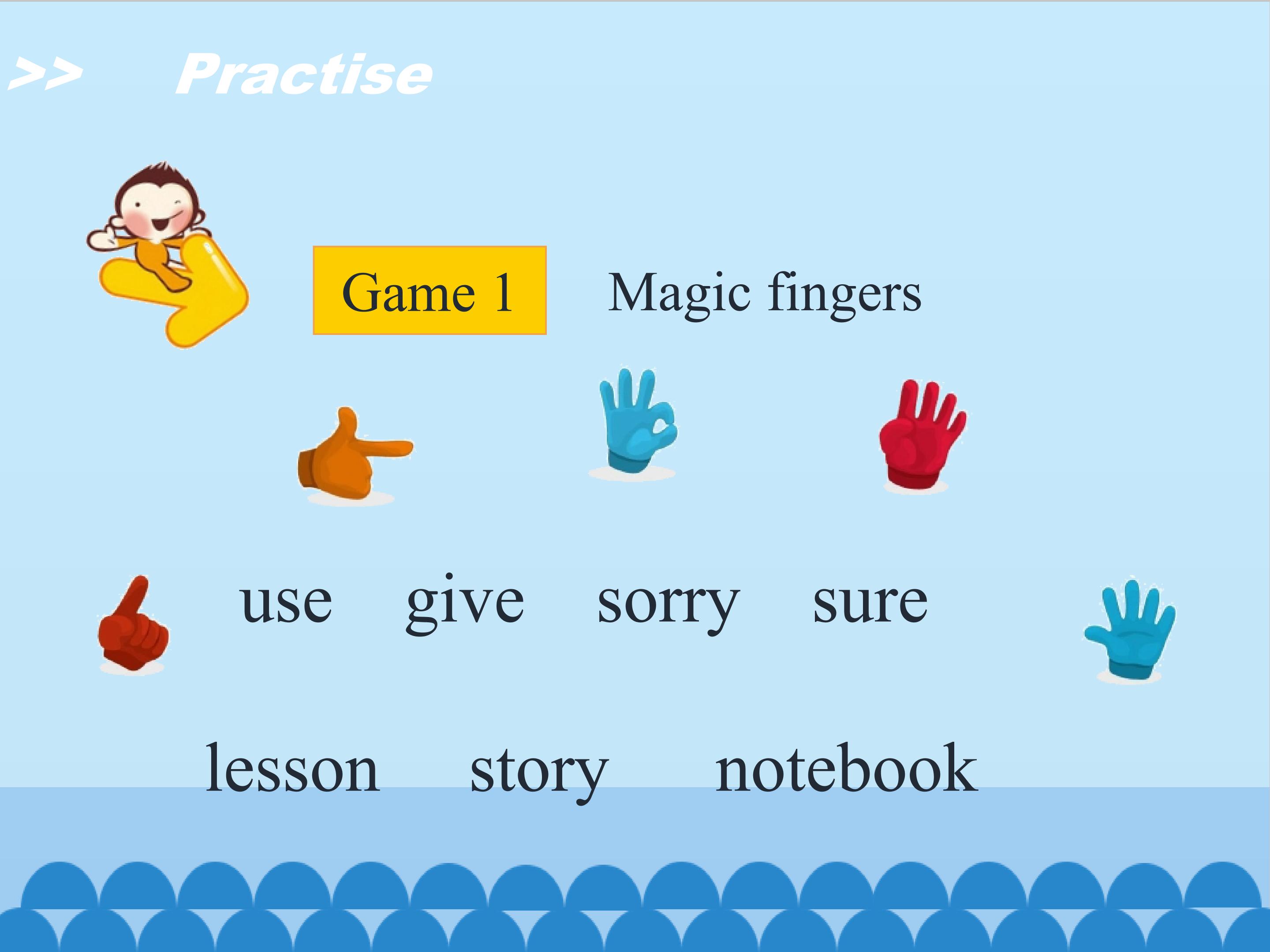 >> Practise

Game 1 Magic fingers

use give sorry sure

lesson story notebook